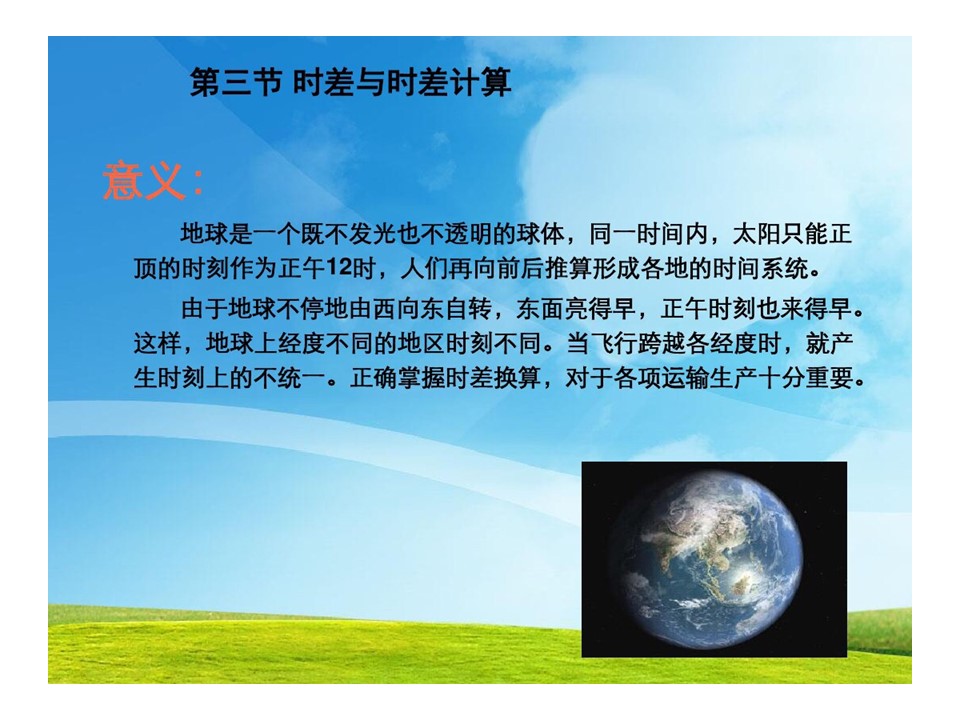 第三节 时差与时差计算

意义：

地球是一个既不发光也不透明的球体，同一时间内，太阳只能正顶的时刻作为正午12时，人们再向前后推算形成各地的时间系统。

由于地球不停地由西向东自转，东面亮得早，正午时刻也来得早。这样，地球上经度不同的地区时刻不同。当飞行跨越各经度时，就产生时刻上的不统一。正确掌握时差换算，对于各项运输生产十分重要。